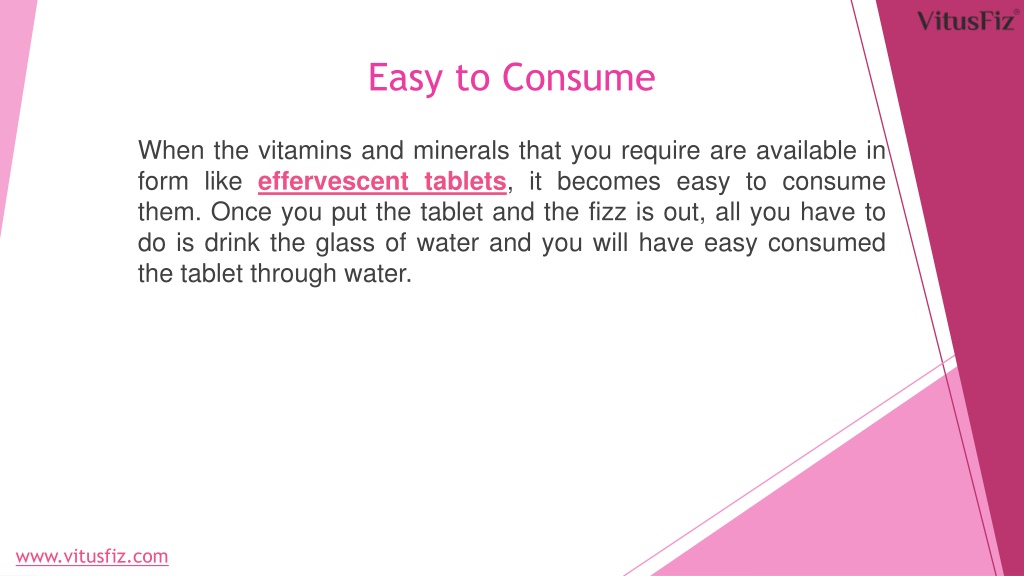 VitusFiz®

Easy to Consume

When the vitamins and minerals that you require are available in form like effervescent tablets, it becomes easy to consume them. Once you put the tablet and the fizz is out, all you have to do is drink the glass of water and you will have easy consumed the tablet through water.

www.vitusfiz.com